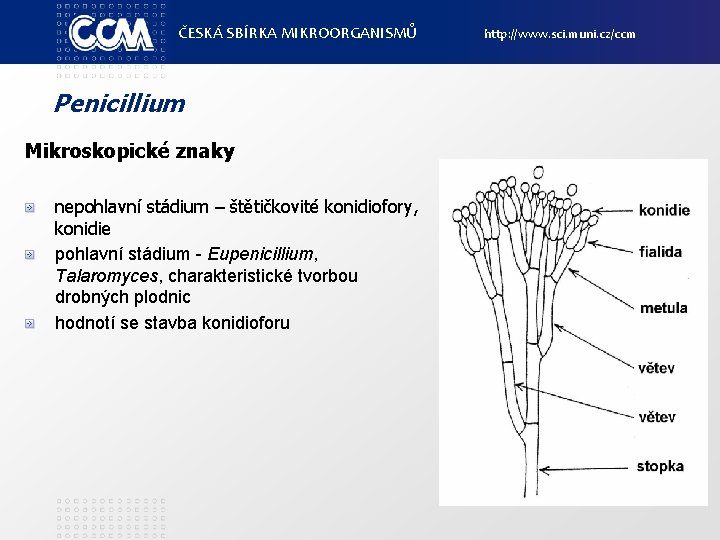 CCM ČESKÁ SBÍRKA MIKROORGANISMŮ http://www.sci.muni.cz/ccm

Penicillium

Mikroskopické znaky

nepohlavní stádium – štětičkovité konidiofory, konidie

pohlavní stádium - Eupenicillium, Talaromyces, charakteristické tvorbou drobných plodnic

hodnotí se stavba konidioforu

konidie
fialida
metula
větev
větev
stopka